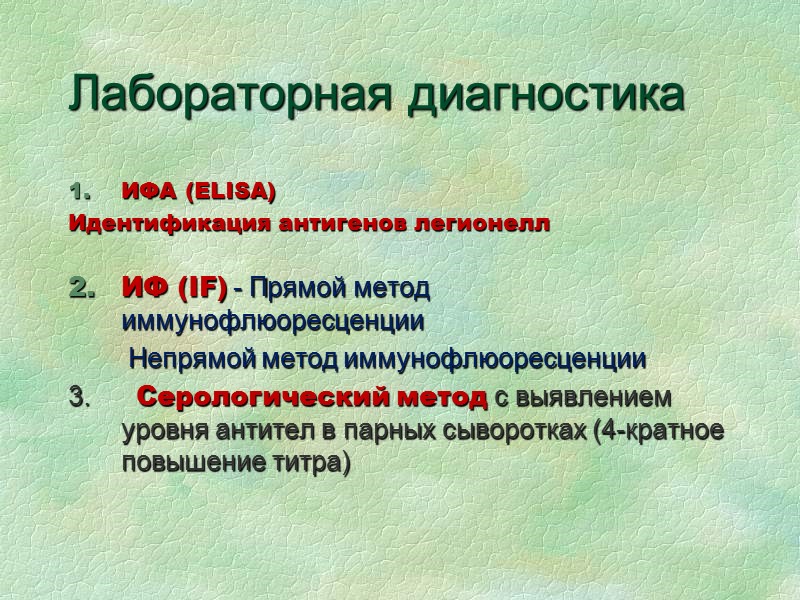 Лабораторная диагностика

1. ИФА (ELISA)
Идентификация антигенов легионелл

2. ИФ (IF) - Прямой метод иммунофлюоресценции
Непрямой метод иммунофлюоресценции

3. Серологический метод с выявлением уровня антител в парных сыворотках (4-кратное повышение титра)